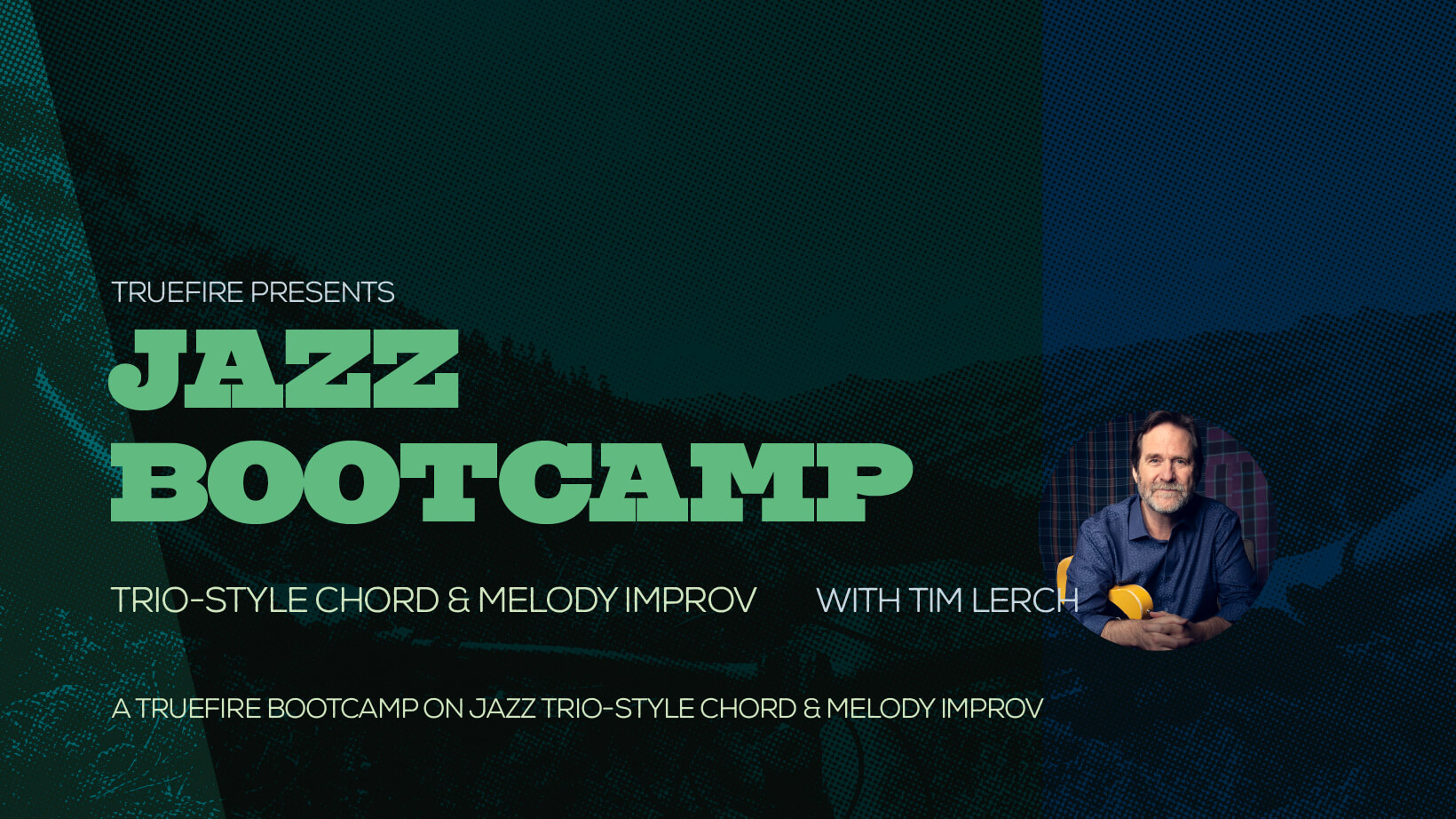 TRUEFIRE PRESENTS

JAZZ BOOTCAMP

TRIO-STYLE CHORD & MELODY IMPROV

WITH TIM LERCH

A TRUEFIRE BOOTCAMP ON JAZZ TRIO-STYLE CHORD & MELODY IMPROV